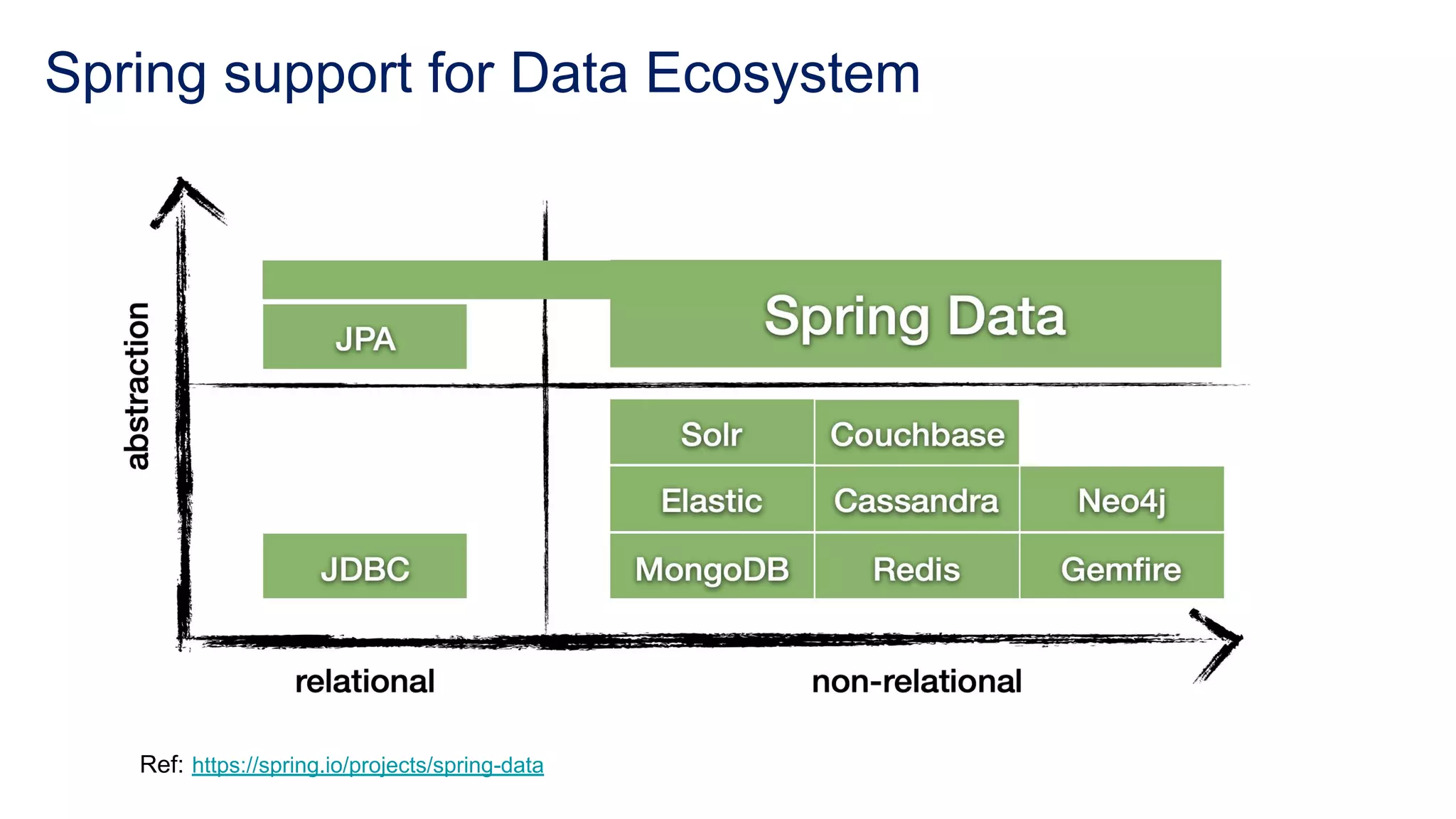 Spring support for Data Ecosystem

abstraction

Spring Data

JPA

Solr

Couchbase

Elastic

Cassandra

Neo4j

JDBC

MongoDB

Redis

Gemfire

relational

non-relational

Ref: https://spring.io/projects/spring-data